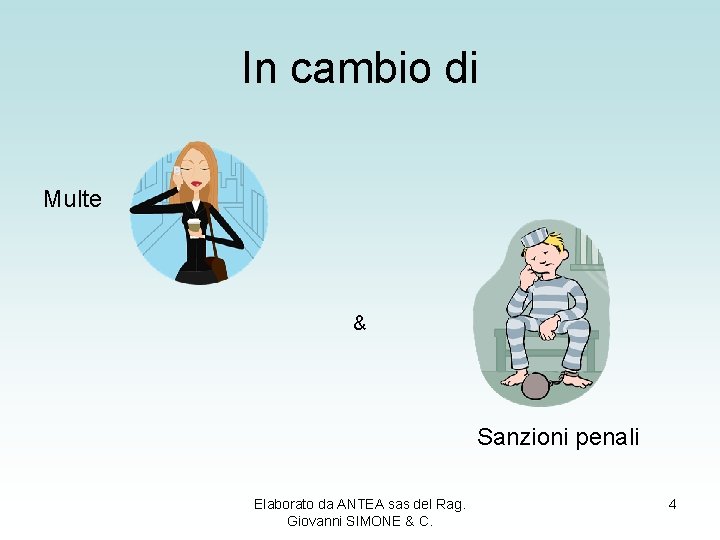 In cambio di

Multe

&

Sanzioni penali

Elaborato da ANTEA sas del Rag. Giovanni SIMONE & C.

4